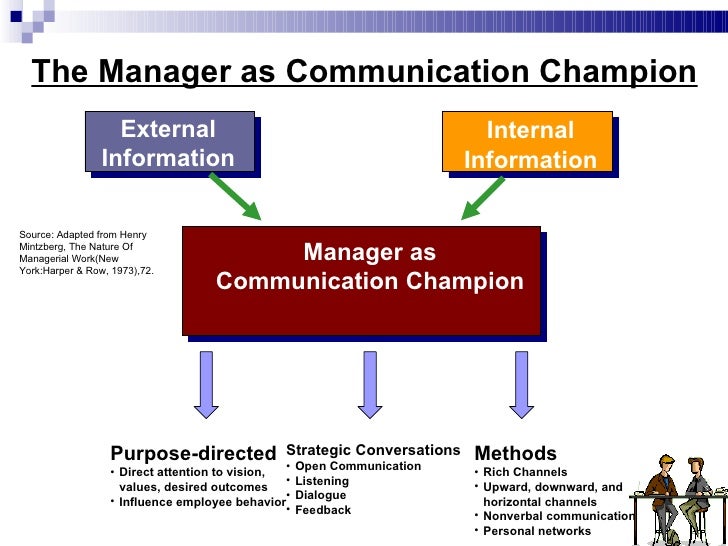 The Manager as Communication Champion

External Information

Internal Information

Source: Adapted from Henry Mintzberg, The Nature Of Managerial Work(New York:Harper & Row, 1973),72.

Manager as Communication Champion

Purpose-directed
• Direct attention to vision, values, desired outcomes
• Influence employee behavior

Strategic Conversations
• Open Communication
• Listening
• Dialogue
• Feedback

Methods
• Rich Channels
• Upward, downward, and horizontal channels
• Nonverbal communication
• Personal networks